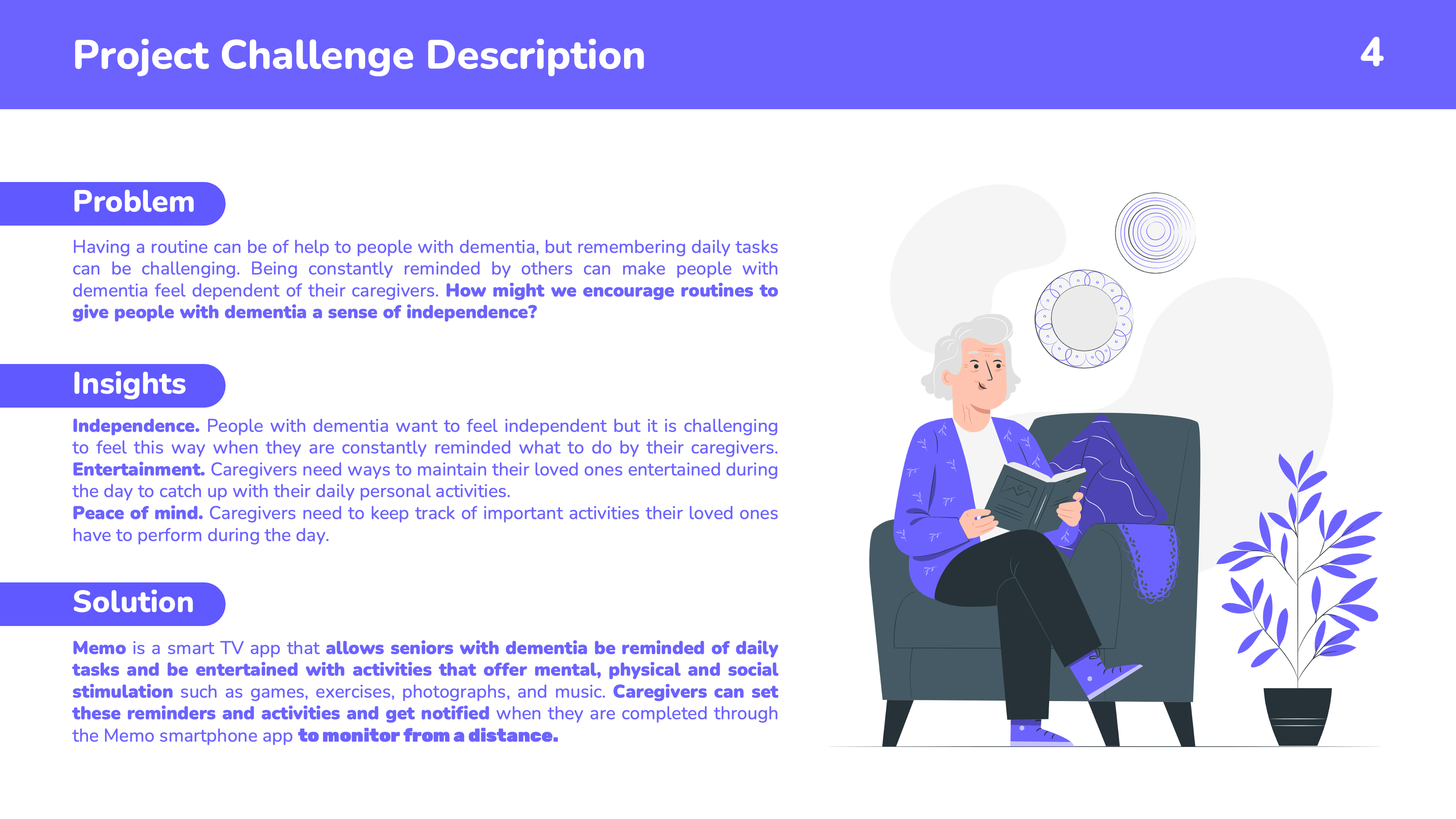 Project Challenge Description

4

Problem

Having a routine can be of help to people with dementia, but remembering daily tasks can be challenging. Being constantly reminded by others can make people with dementia feel dependent of their caregivers. How might we encourage routines to give people with dementia a sense of independence?

Insights

Independence. People with dementia want to feel independent but it is challenging to feel this way when they are constantly reminded what to do by their caregivers.
Entertainment. Caregivers need ways to maintain their loved ones entertained during the day to catch up with their daily personal activities.
Peace of mind. Caregivers need to keep track of important activities their loved ones have to perform during the day.

Solution

Memo is a smart TV app that allows seniors with dementia be reminded of daily tasks and be entertained with activities that offer mental, physical and social stimulation such as games, exercises, photographs, and music. Caregivers can set these reminders and activities and get notified when they are completed through the Memo smartphone app to monitor from a distance.